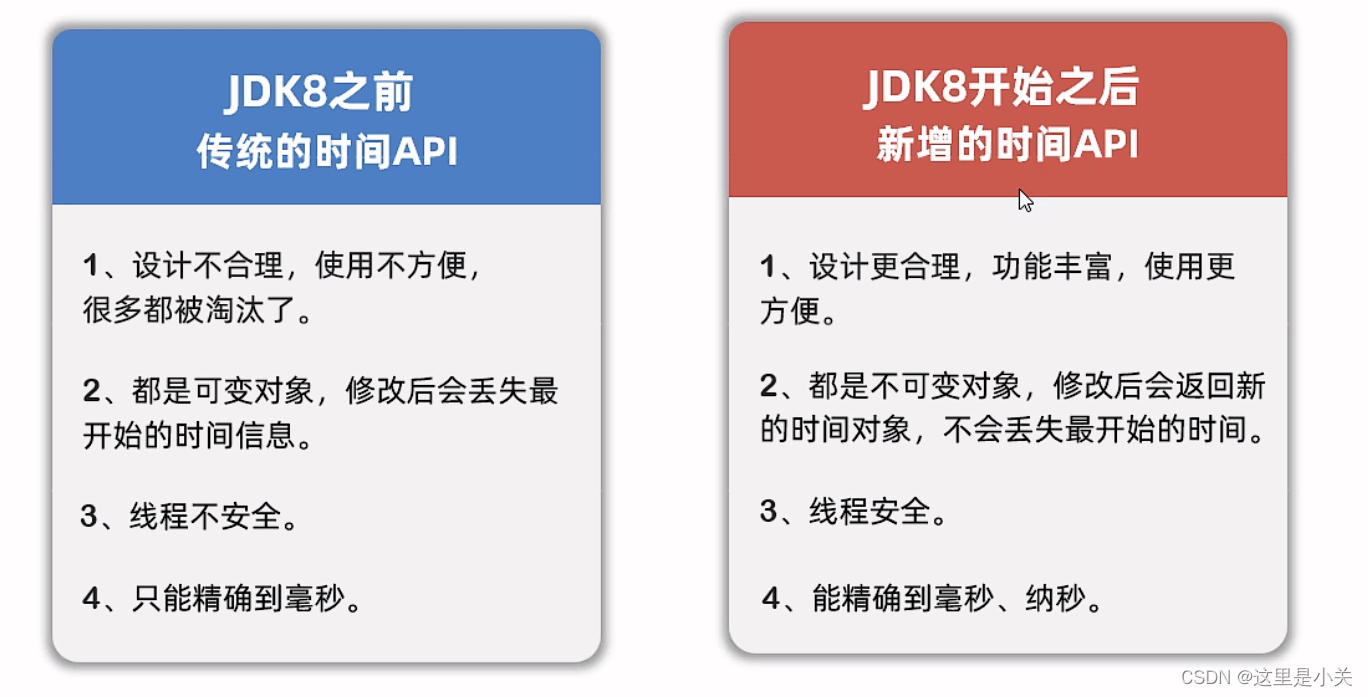 JDK8之前
传统的时间API

1、设计不合理，使用不方便，很多都被淘汰了。

2、都是可变对象，修改后会丢失最开始的时间信息。

3、线程不安全。

4、只能精确到毫秒。

JDK8开始之后
新增的时间API

1、设计更合理，功能丰富，使用更方便。

2、都是不可变对象，修改后会返回新的时间对象，不会丢失最开始的时间。

3、线程安全。

4、能精确到毫秒、纳秒。

CSDN @这里是小关